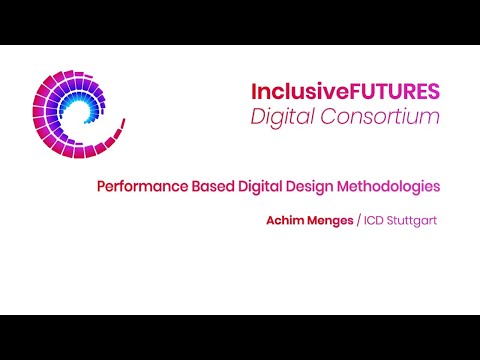 InclusiveFUTURES
Digital Consortium

Performance Based Digital Design Methodologies

Achim Menges / ICD Stuttgart